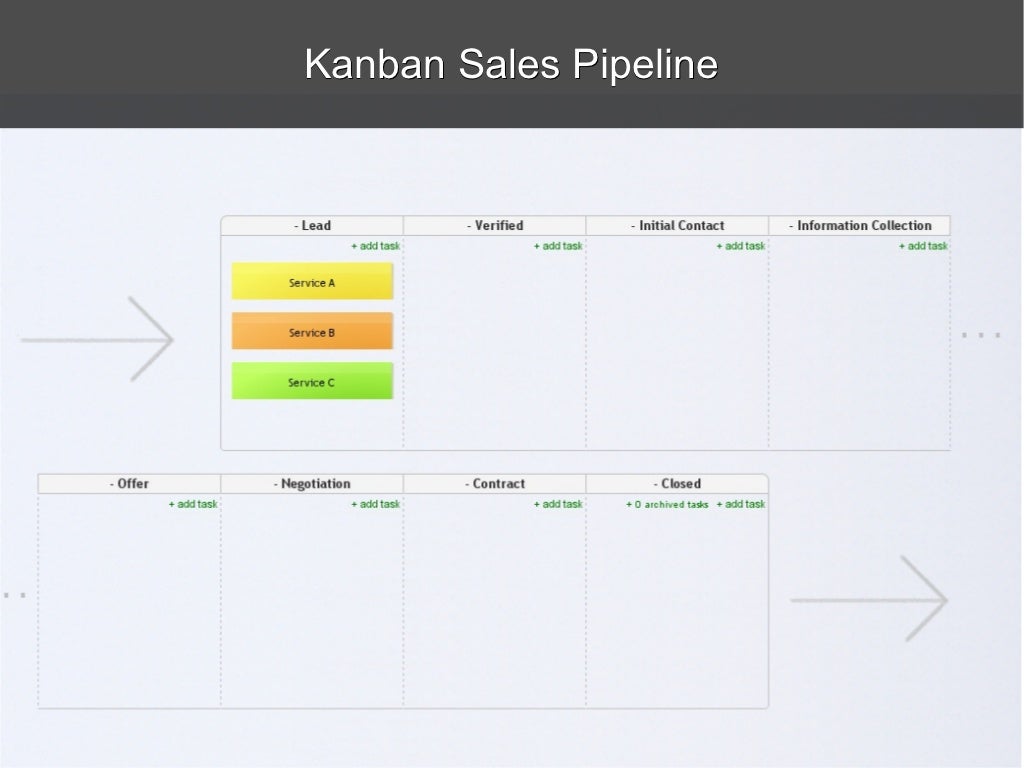 Kanban Sales Pipeline

| - Lead | - Verified | - Initial Contact | - Information Collection |
|---|---|---|---|
| + add task | + add task | + add task | + add task |
| Service A | | | |
| Service B | | | |
| Service C | | | |

...

...

| - Offer | - Negotiation | - Contract | - Closed |
|---|---|---|---|
| + add task | + add task | + add task | + 0 archived tasks + add task |